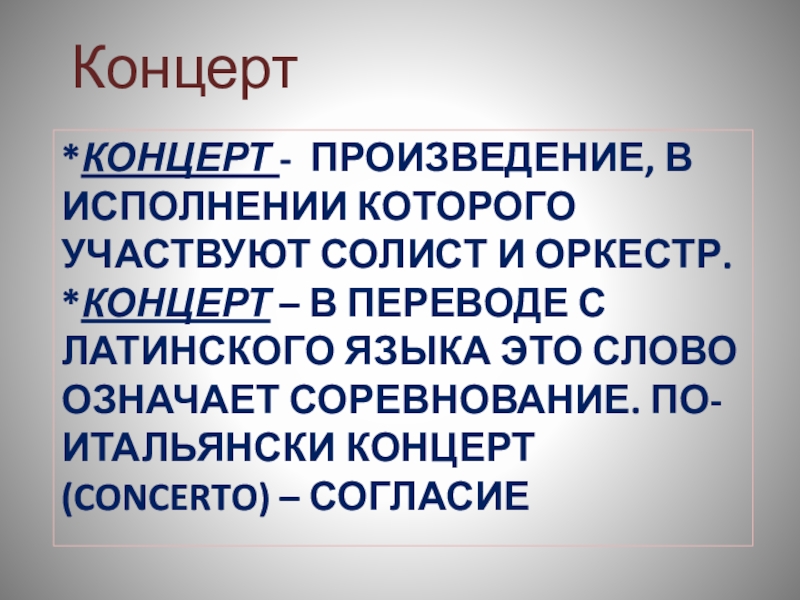 Концерт

*КОНЦЕРТ - ПРОИЗВЕДЕНИЕ, В ИСПОЛНЕНИИ КОТОРОГО УЧАСТВУЮТ СОЛИСТ И ОРКЕСТР.
*КОНЦЕРТ – В ПЕРЕВОДЕ С ЛАТИНСКОГО ЯЗЫКА ЭТО СЛОВО ОЗНАЧАЕТ СОРЕВНОВАНИЕ. ПО-ИТАЛЬЯНСКИ КОНЦЕРТ (CONCERTO) – СОГЛАСИЕ